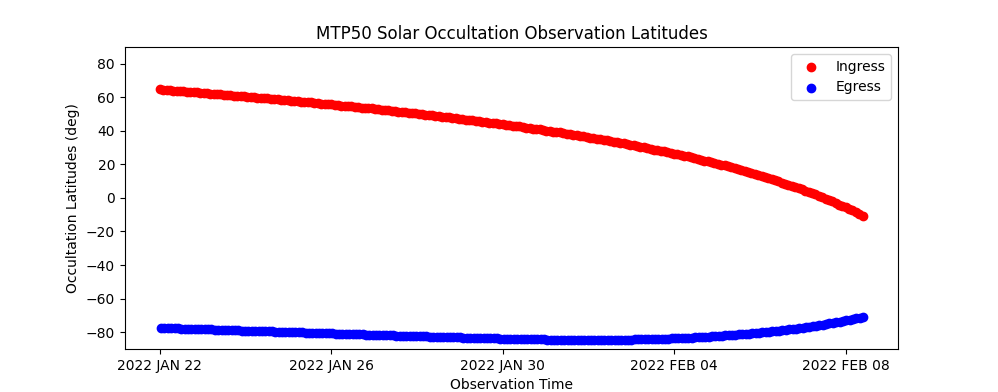 MTP50 Solar Occultation Observation Latitudes

Ingress
Egress

Occultation Latitudes (deg)

80
60
40
20
0
−20
−40
−60
−80

2022 JAN 22
2022 JAN 26
2022 JAN 30
2022 FEB 04
2022 FEB 08

Observation Time